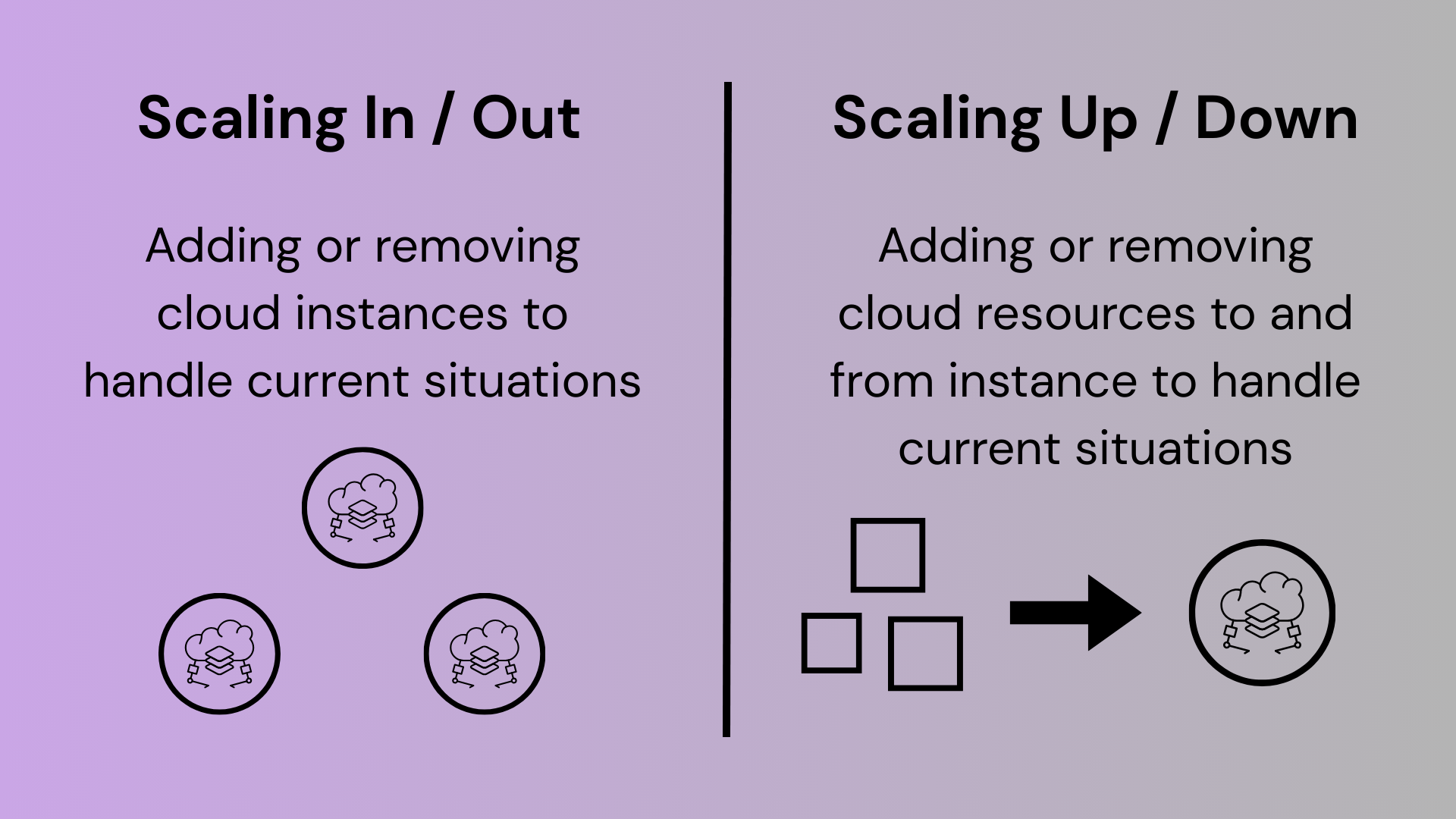 Scaling In / Out

Adding or removing cloud instances to handle current situations

Scaling Up / Down

Adding or removing cloud resources to and from instance to handle current situations